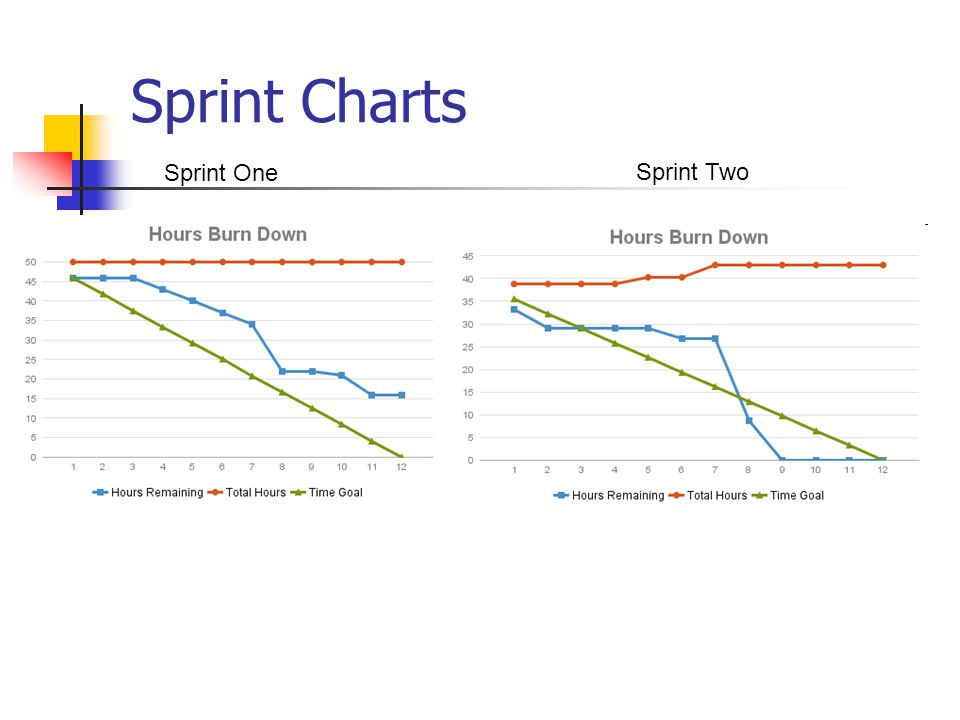 Sprint Charts

Sprint One

Hours Burn Down

50
45
40
35
30
25
20
15
10
5
0

1 2 3 4 5 6 7 8 9 10 11 12

Hours Remaining Total Hours Time Goal

Sprint Two

Hours Burn Down

45
40
35
30
25
20
15
10
5
0

1 2 3 4 5 6 7 8 9 10 11 12

Hours Remaining Total Hours Time Goal